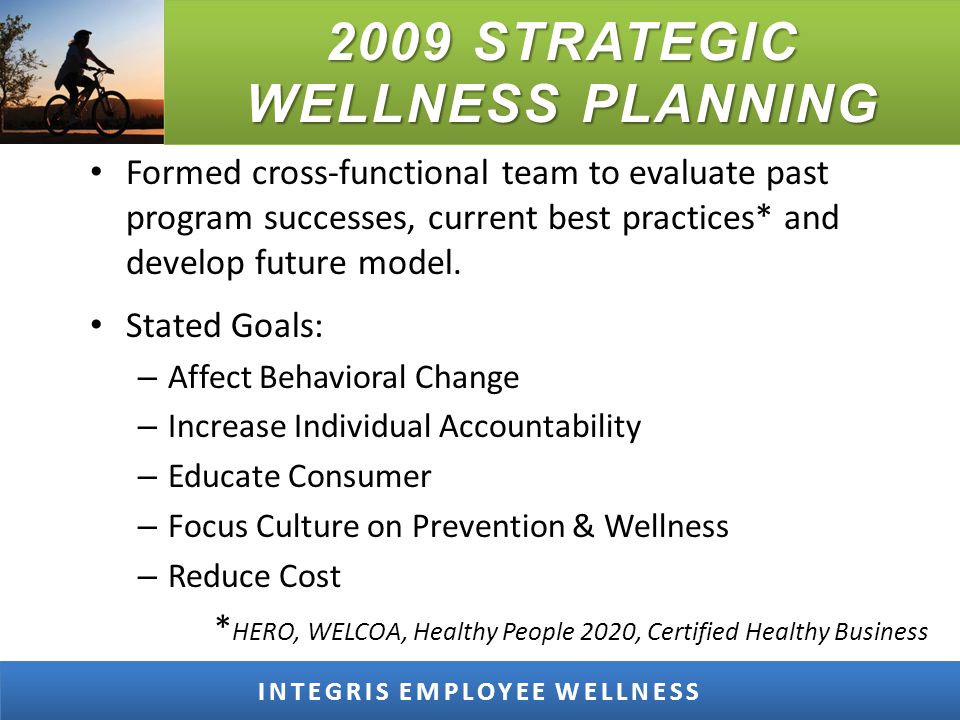 2009 STRATEGIC WELLNESS PLANNING

• Formed cross-functional team to evaluate past program successes, current best practices* and develop future model.

• Stated Goals:
– Affect Behavioral Change
– Increase Individual Accountability
– Educate Consumer
– Focus Culture on Prevention & Wellness
– Reduce Cost

*HERO, WELCOA, Healthy People 2020, Certified Healthy Business

INTEGRIS EMPLOYEE WELLNESS